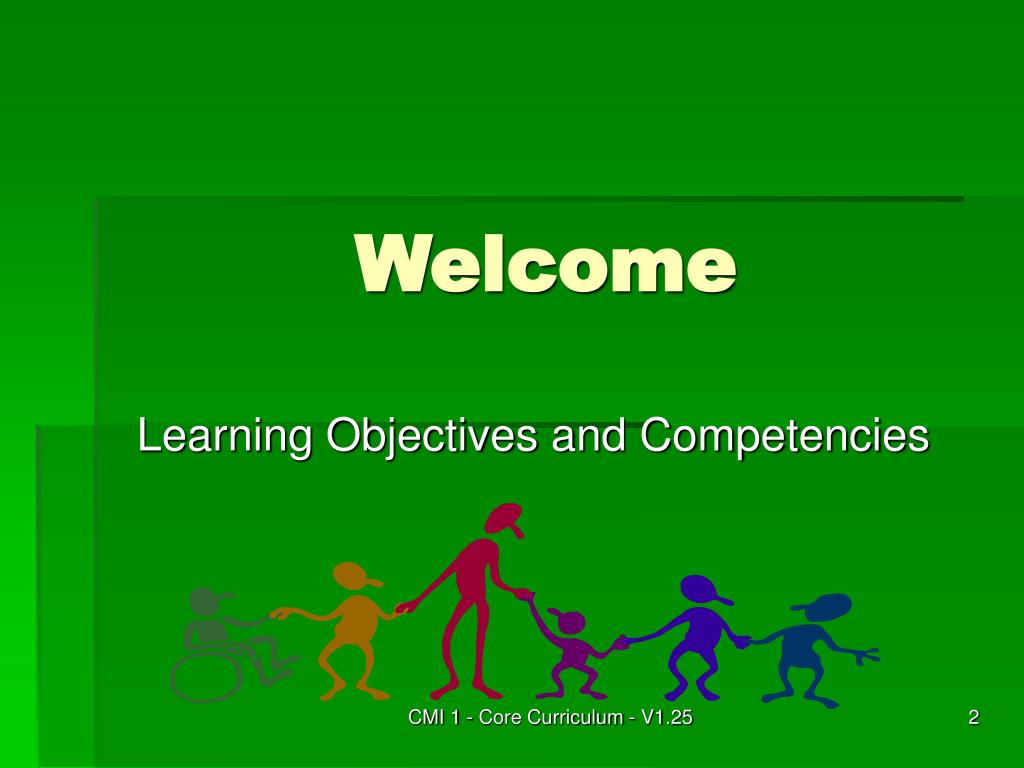 Welcome

Learning Objectives and Competencies

CMI 1 - Core Curriculum - V1.25

2